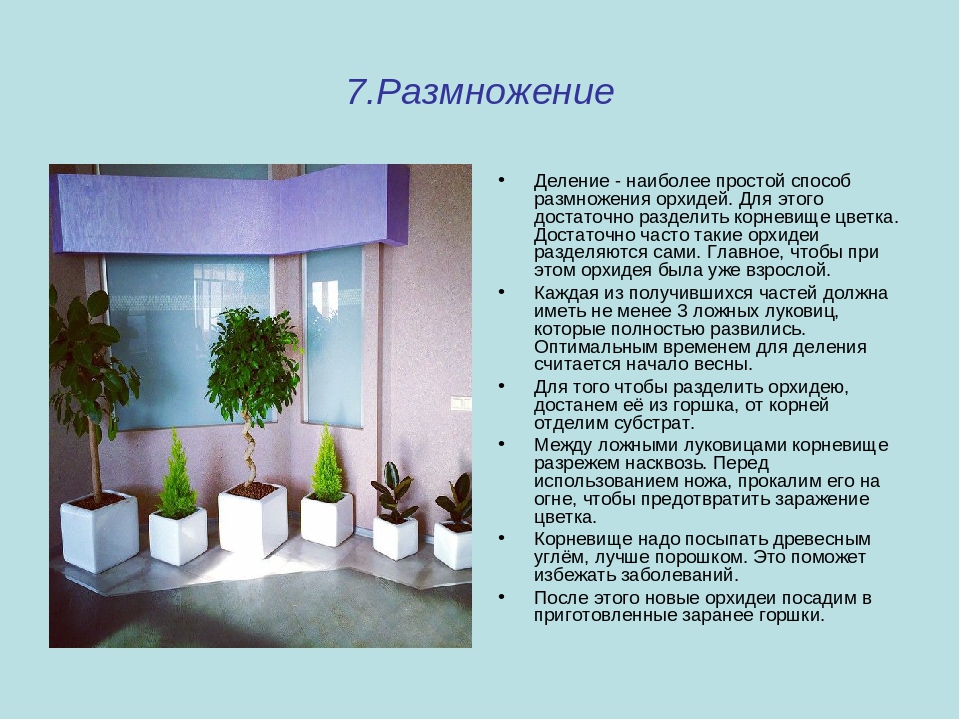 7.Размножение

• Деление - наиболее простой способ размножения орхидей. Для этого достаточно разделить корневище цветка. Достаточно часто такие орхидеи разделяются сами. Главное, чтобы при этом орхидея была уже взрослой.
• Каждая из получившихся частей должна иметь не менее 3 ложных луковиц, которые полностью развились. Оптимальным временем для деления считается начало весны.
• Для того чтобы разделить орхидею, достанем её из горшка, от корней отделим субстрат.
• Между ложными луковицами корневище разрежем насквозь. Перед использованием ножа, прокалим его на огне, чтобы предотвратить заражение цветка.
• Корневище надо посыпать древесным углём, лучше порошком. Это поможет избежать заболеваний.
• После этого новые орхидеи посадим в приготовленные заранее горшки.